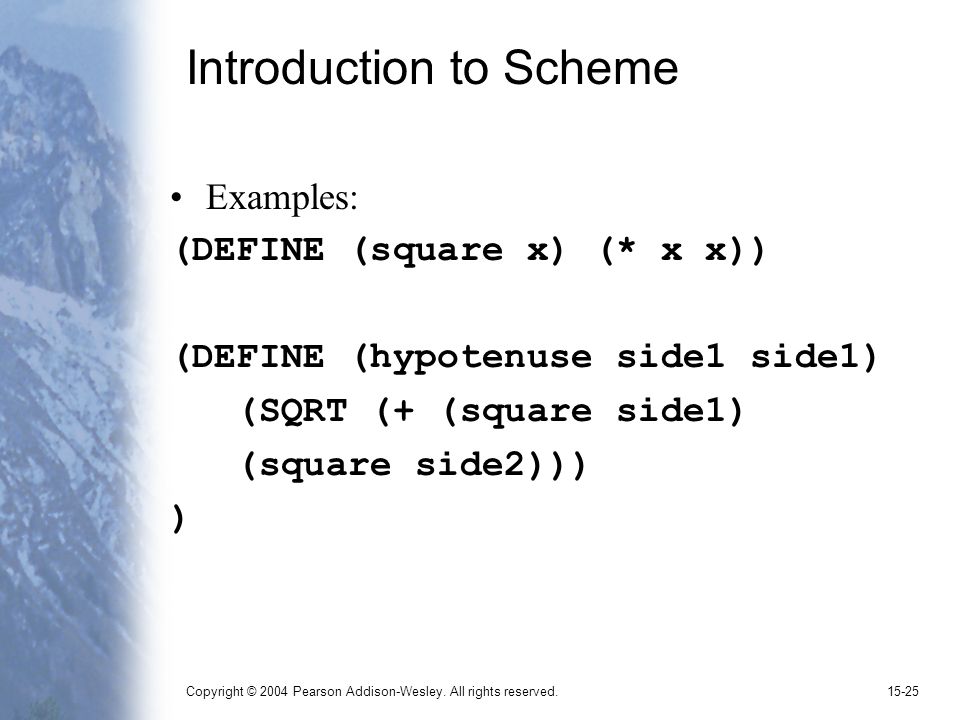 Introduction to Scheme

• Examples:

(DEFINE (square x) (* x x))

(DEFINE (hypotenuse side1 side1)
(SQRT (+ (square side1)
(square side2)))
)

Copyright © 2004 Pearson Addison-Wesley. All rights reserved.

15-25